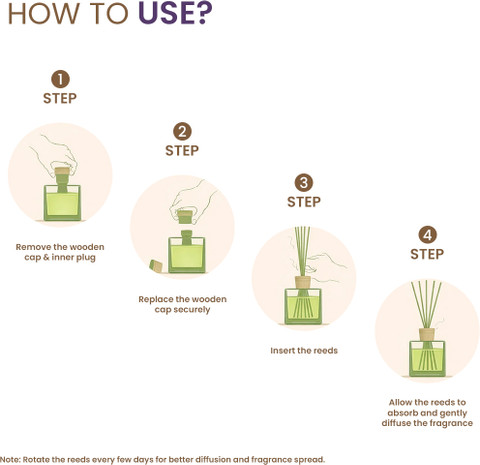 HOW TO USE?

1
STEP

Remove the wooden cap & inner plug

2
STEP

Replace the wooden cap securely

3
STEP

Insert the reeds

4
STEP

Allow the reeds to absorb and gently diffuse the fragrance

Note: Rotate the reeds every few days for better diffusion and fragrance spread.